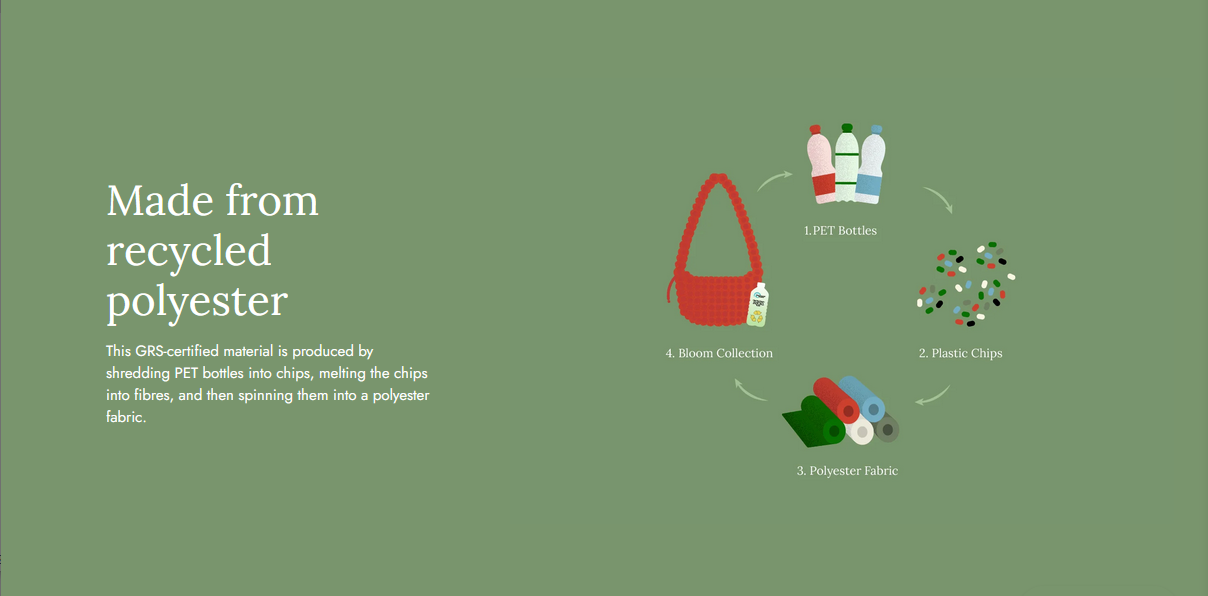 Made from recycled polyester

This GRS-certified material is produced by shredding PET bottles into chips, melting the chips into fibres, and then spinning them into a polyester fabric.

1.PET Bottles

2. Plastic Chips

3. Polyester Fabric

4. Bloom Collection